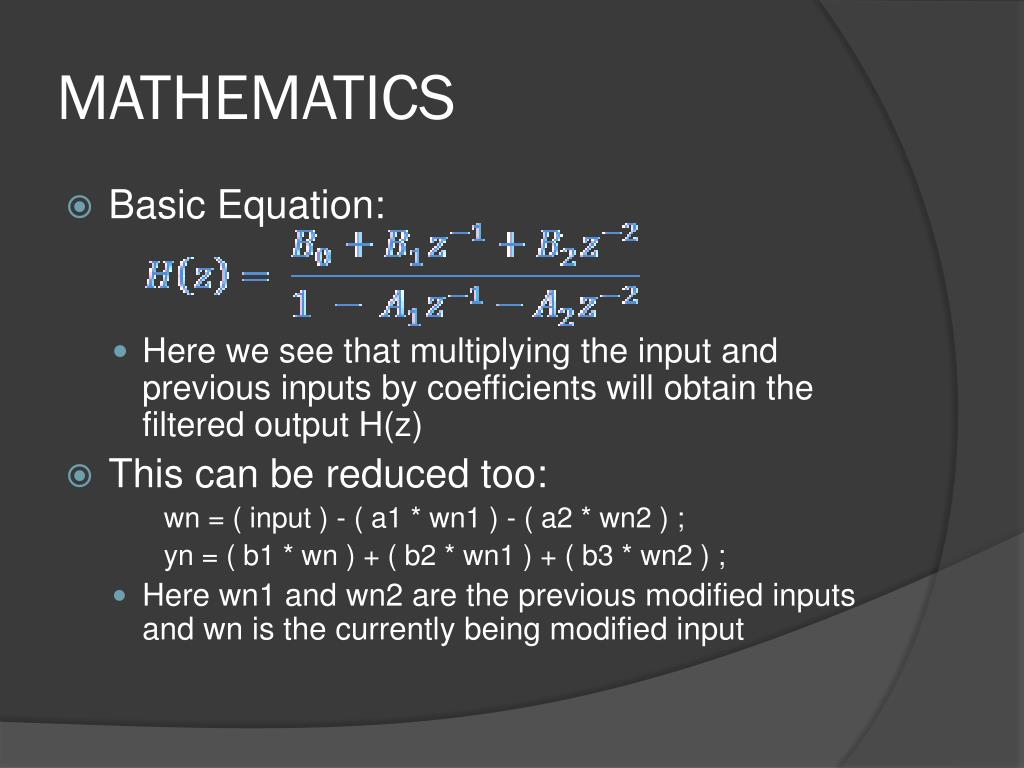 MATHEMATICS

Basic Equation:

$H(z) = \frac{B_0 + B_1 z^{-1} + B_2 z^{-2}}{1 - A_1 z^{-1} - A_2 z^{-2}}$

Here we see that multiplying the input and previous inputs by coefficients will obtain the filtered output H(z)

This can be reduced too:

wn = ( input ) - ( a1 * wn1 ) - ( a2 * wn2 ) ;

yn = ( b1 * wn ) + ( b2 * wn1 ) + ( b3 * wn2 ) ;

Here wn1 and wn2 are the previous modified inputs and wn is the currently being modified input